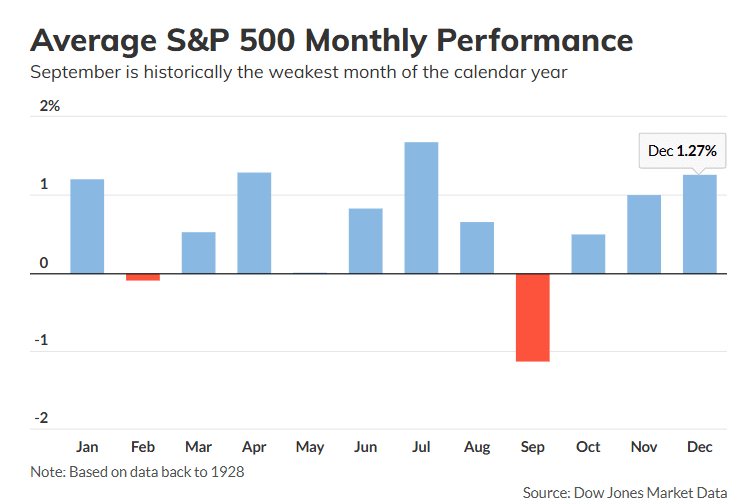 Average S&P 500 Monthly Performance

September is historically the weakest month of the calendar year

2%
1
0
-1
-2

Dec 1.27%

Jan Feb Mar Apr May Jun Jul Aug Sep Oct Nov Dec

Note: Based on data back to 1928

Source: Dow Jones Market Data